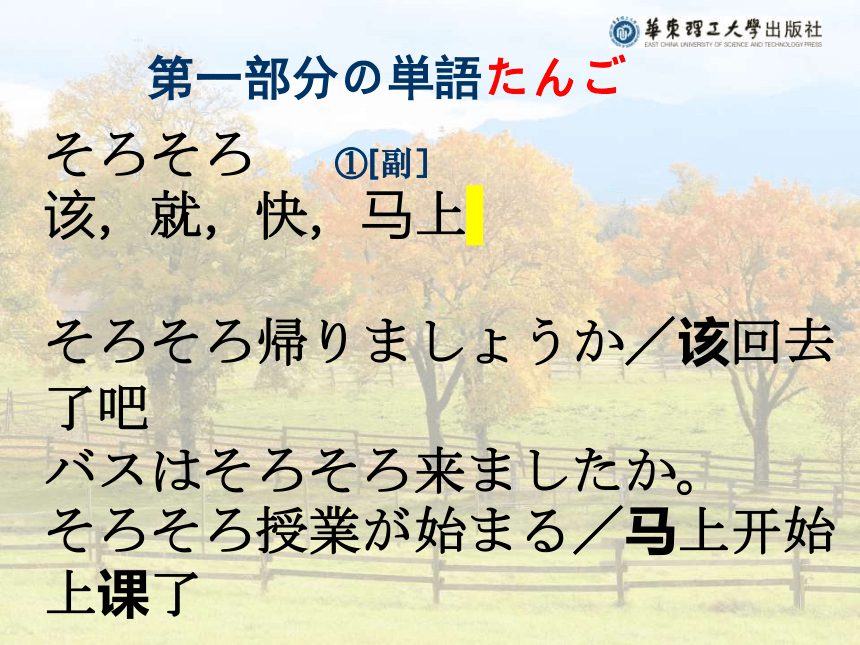 華東理工大學出版社
EAST CHINA UNIVERSITY OF SCIENCE AND TECHNOLOGY PRESS

第一部分の単語たんご

そろそろ ①[副]
该，就，快，马上

そろそろ帰りましょうか／该回去了吧
バスはそろそろ来ましたか。
そろそろ授業が始まる／马上开始上课了